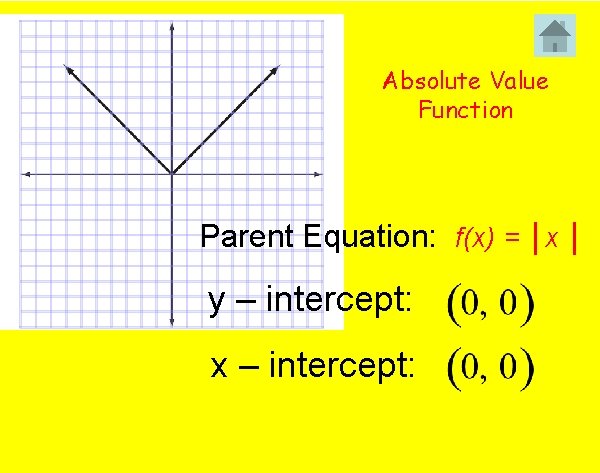 Absolute Value Function

Parent Equation: $f(x) = |x|$

y – intercept: $(0, 0)$

x – intercept: $(0, 0)$